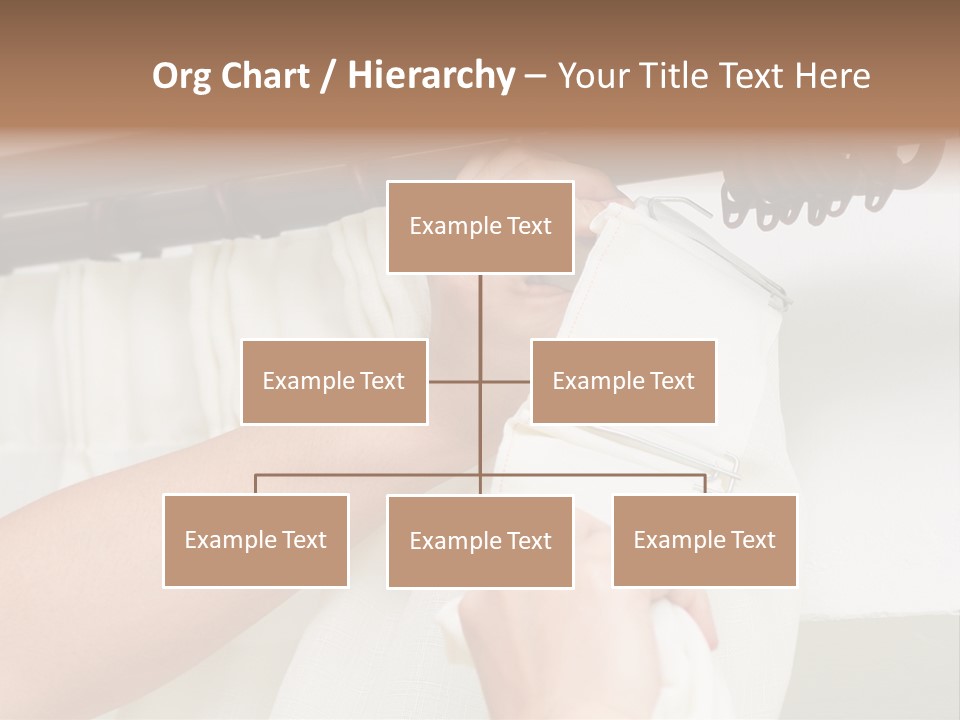 Org Chart / Hierarchy – Your Title Text Here

Example Text

Example Text

Example Text

Example Text

Example Text

Example Text